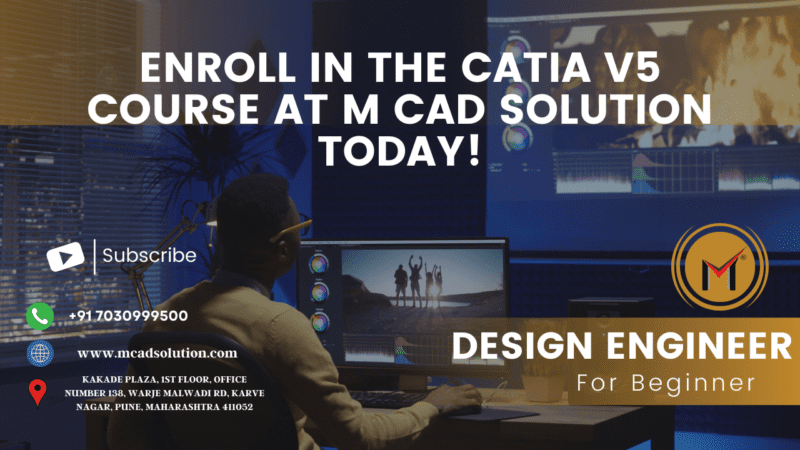 ENROLL IN THE CATIA V5 COURSE AT M CAD SOLUTION TODAY!

Subscribe

+91 7030999500

www.mcadsolution.com

KAKADE PLAZA, 1ST FLOOR, OFFICE NUMBER 138, WARJE MALWADI RD, KARVE NAGAR, PUNE, MAHARASHTRA 411052

M

DESIGN ENGINEER
For Beginner